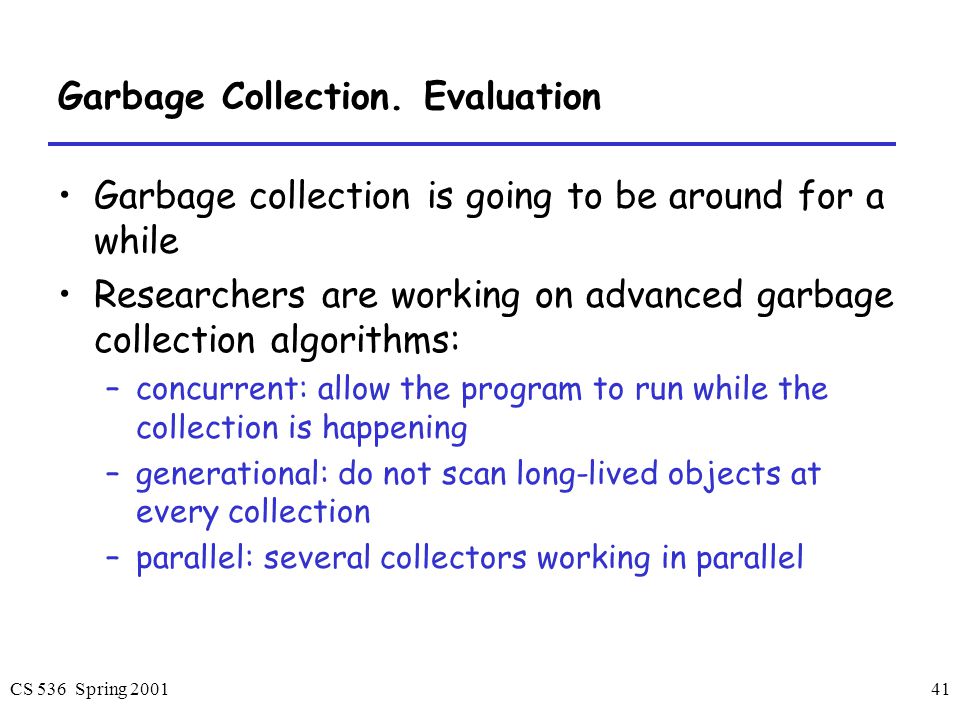 Garbage Collection. Evaluation

• Garbage collection is going to be around for a while

• Researchers are working on advanced garbage collection algorithms:

– concurrent: allow the program to run while the collection is happening

– generational: do not scan long-lived objects at every collection

– parallel: several collectors working in parallel

CS 536 Spring 2001

41